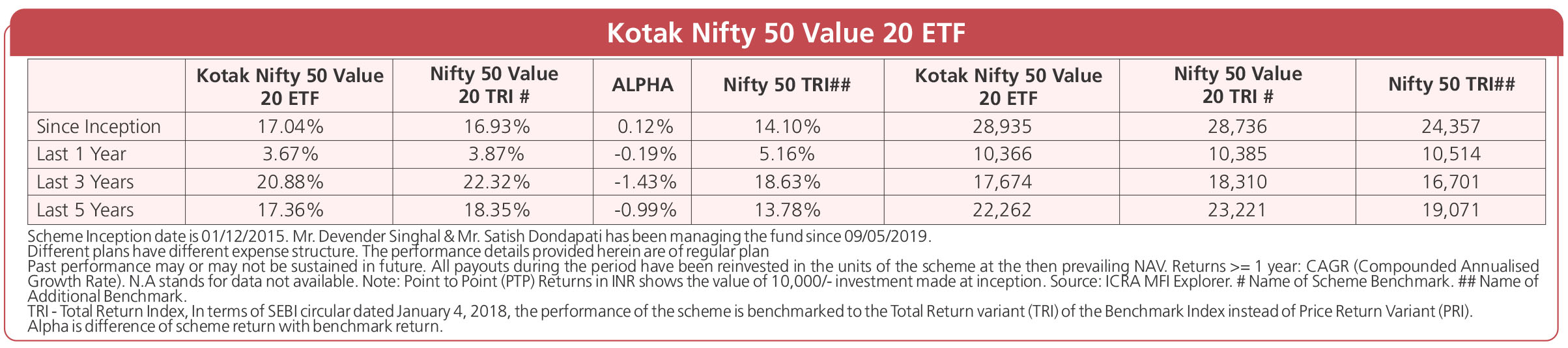 Kotak Nifty 50 Value 20 ETF

|  | Kotak Nifty 50 Value 20 ETF | Nifty 50 Value 20 TRI # | ALPHA | Nifty 50 TRI## | Kotak Nifty 50 Value 20 ETF | Nifty 50 Value 20 TRI # | Nifty 50 TRI## |
|---|---|---|---|---|---|---|---|
| Since Inception | 17.04% | 16.93% | 0.12% | 14.10% | 28,935 | 28,736 | 24,357 |
| Last 1 Year | 3.67% | 3.87% | -0.19% | 5.16% | 10,366 | 10,385 | 10,514 |
| Last 3 Years | 20.88% | 22.32% | -1.43% | 18.63% | 17,674 | 18,310 | 16,701 |
| Last 5 Years | 17.36% | 18.35% | -0.99% | 13.78% | 22,262 | 23,221 | 19,071 |

Scheme Inception date is 01/12/2015. Mr. Devender Singhal & Mr. Satish Dondapati has been managing the fund since 09/05/2019.
Different plans have different expense structure. The performance details provided herein are of regular plan
Past performance may or may not be sustained in future. All payouts during the period have been reinvested in the units of the scheme at the then prevailing NAV. Returns >= 1 year: CAGR (Compounded Annualised Growth Rate). N.A stands for data not available. Note: Point to Point (PTP) Returns in INR shows the value of 10,000/- investment made at inception. Source: ICRA MFI Explorer. # Name of Scheme Benchmark. ## Name of Additional Benchmark.
TRI - Total Return Index, In terms of SEBI circular dated January 4, 2018, the performance of the scheme is benchmarked to the Total Return variant (TRI) of the Benchmark Index instead of Price Return Variant (PRI).
Alpha is difference of scheme return with benchmark return.